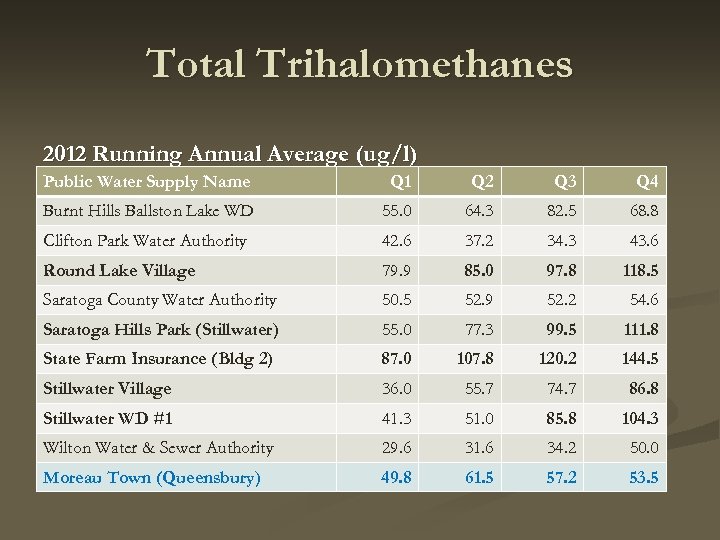 Total Trihalomethanes

2012 Running Annual Average (ug/l)

| Public Water Supply Name | Q1 | Q2 | Q3 | Q4 |
|---|---|---|---|---|
| Burnt Hills Ballston Lake WD | 55.0 | 64.3 | 82.5 | 68.8 |
| Clifton Park Water Authority | 42.6 | 37.2 | 34.3 | 43.6 |
| Round Lake Village | 79.9 | 85.0 | 97.8 | 118.5 |
| Saratoga County Water Authority | 50.5 | 52.9 | 52.2 | 54.6 |
| Saratoga Hills Park (Stillwater) | 55.0 | 77.3 | 99.5 | 111.8 |
| State Farm Insurance (Bldg 2) | 87.0 | 107.8 | 120.2 | 144.5 |
| Stillwater Village | 36.0 | 55.7 | 74.7 | 86.8 |
| Stillwater WD #1 | 41.3 | 51.0 | 85.8 | 104.3 |
| Wilton Water & Sewer Authority | 29.6 | 31.6 | 34.2 | 50.0 |
| Moreau Town (Queensbury) | 49.8 | 61.5 | 57.2 | 53.5 |